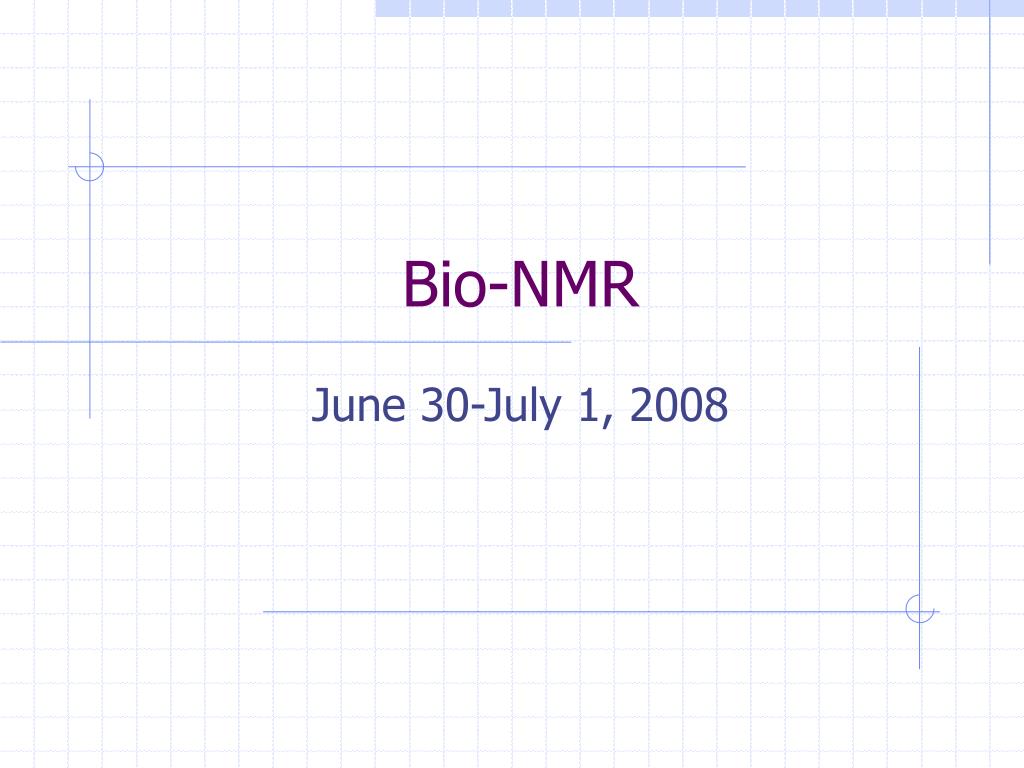 Bio-NMR

June 30-July 1, 2008